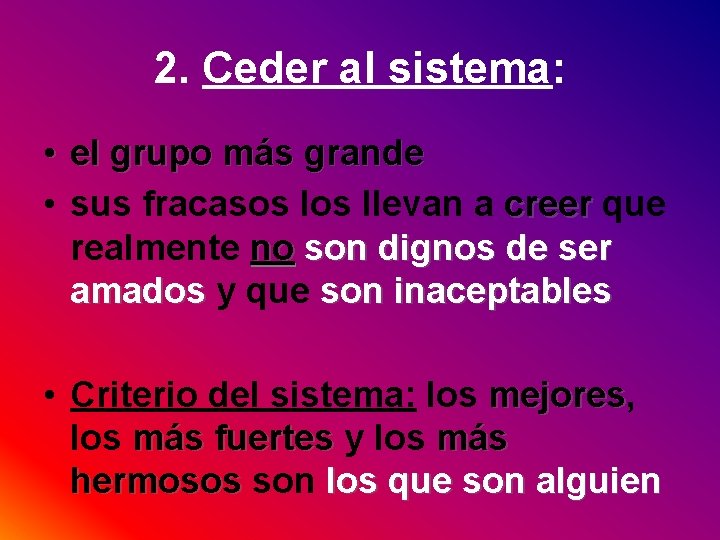 2. Ceder al sistema:

• el grupo más grande
• sus fracasos los llevan a creer que realmente no son dignos de ser amados y que son inaceptables

• Criterio del sistema: los mejores, los más fuertes y los más hermosos son los que son alguien